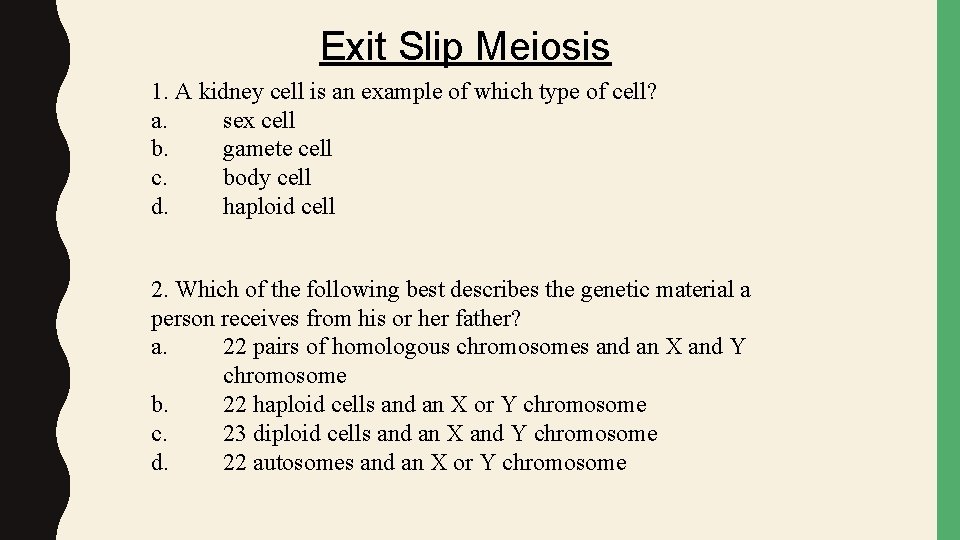 Exit Slip Meiosis

1. A kidney cell is an example of which type of cell?
a. sex cell
b. gamete cell
c. body cell
d. haploid cell

2. Which of the following best describes the genetic material a person receives from his or her father?
a. 22 pairs of homologous chromosomes and an X and Y chromosome
b. 22 haploid cells and an X or Y chromosome
c. 23 diploid cells and an X and Y chromosome
d. 22 autosomes and an X or Y chromosome